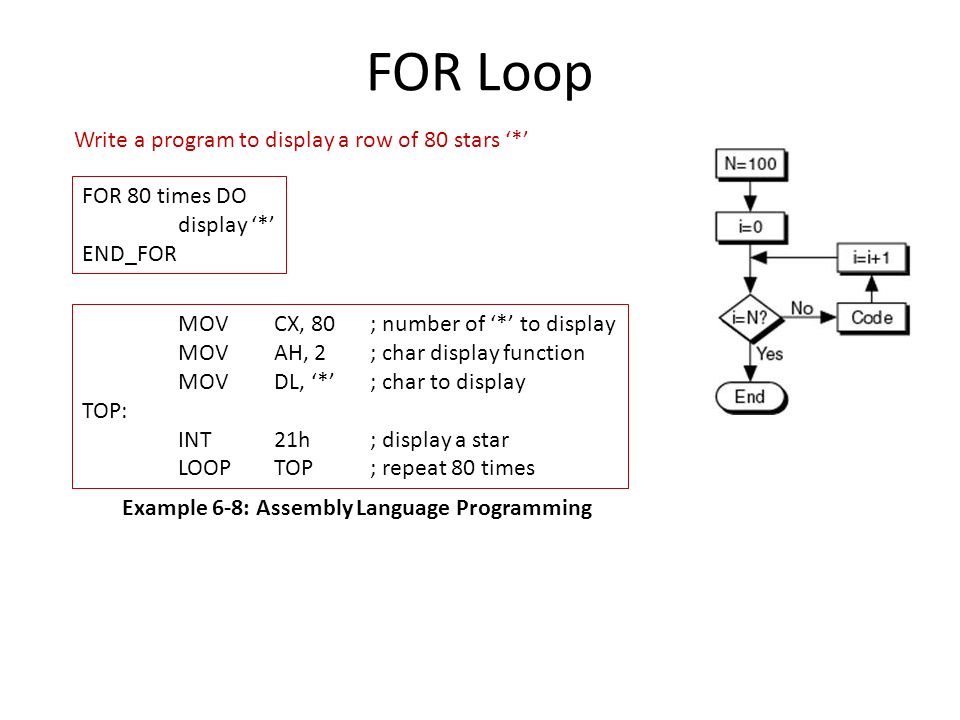 FOR Loop

Write a program to display a row of 80 stars ‘*’

FOR 80 times DO
display ‘*’
END_FOR

MOV CX, 80 ; number of ‘*’ to display
MOV AH, 2 ; char display function
MOV DL, ‘*’ ; char to display
TOP:
INT 21h ; display a star
LOOP TOP ; repeat 80 times

Example 6-8: Assembly Language Programming

N=100

i=0

i=i+1

i=N?

No

Code

Yes

End